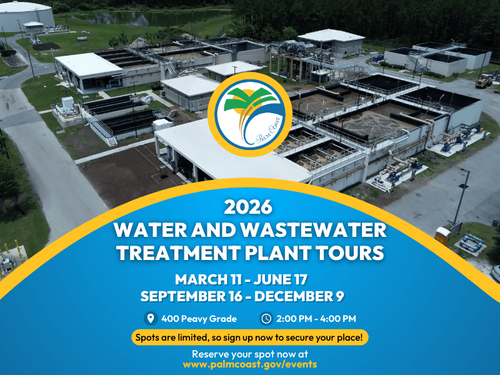 PALM COAST

2026
WATER AND WASTEWATER TREATMENT PLANT TOURS

MARCH 11 - JUNE 17
SEPTEMBER 16 - DECEMBER 9

400 Peavy Grade
2:00 PM - 4:00 PM

Spots are limited, so sign up now to secure your place!

Reserve your spot now at
www.palmcoast.gov/events